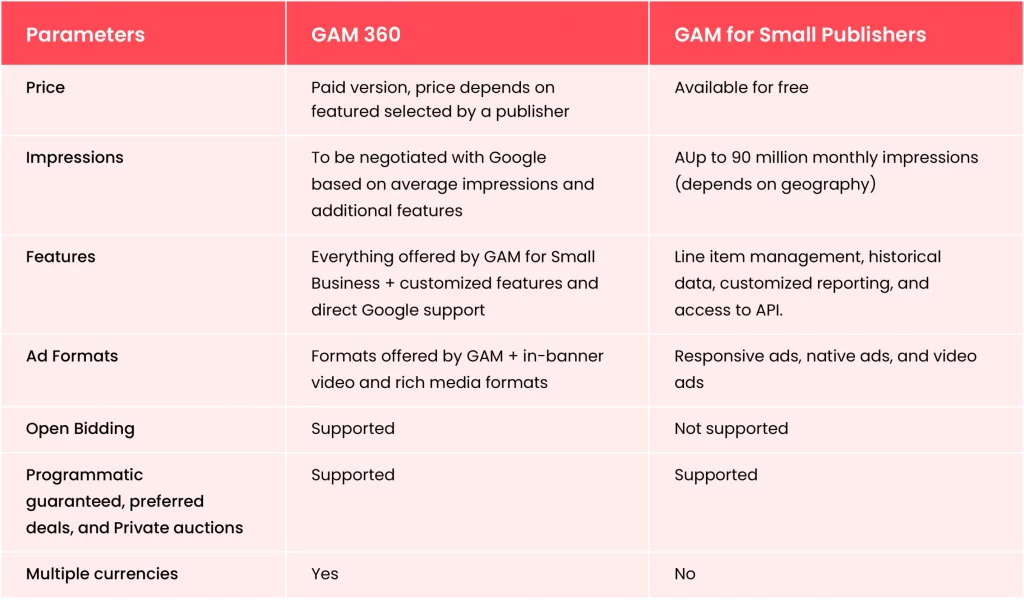 | Parameters | GAM 360 | GAM for Small Publishers |
|---|---|---|
| Price | Paid version, price depends on featured selected by a publisher | Available for free |
| Impressions | To be negotiated with Google based on average impressions and additional features | AUp to 90 million monthly impressions (depends on geography) |
| Features | Everything offered by GAM for Small Business + customized features and direct Google support | Line item management, historical data, customized reporting, and access to API. |
| Ad Formats | Formats offered by GAM + in-banner video and rich media formats | Responsive ads, native ads, and video ads |
| Open Bidding | Supported | Not supported |
| Programmatic guaranteed, preferred deals, and Private auctions | Supported | Supported |
| Multiple currencies | Yes | No |